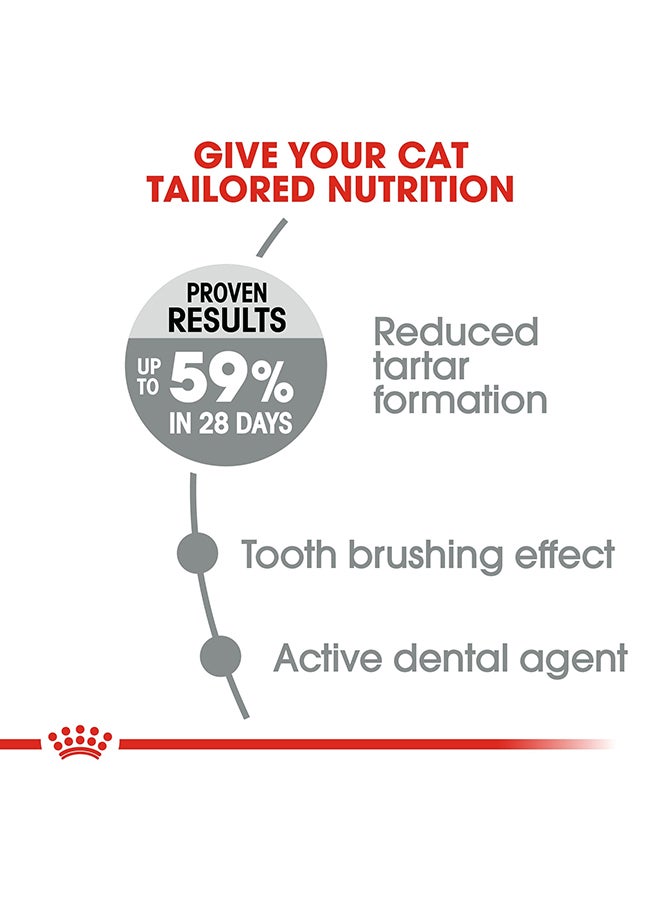 GIVE YOUR CAT TAILORED NUTRITION

PROVEN RESULTS
UP TO 59%
IN 28 DAYS

Reduced tartar formation

Tooth brushing effect

Active dental agent